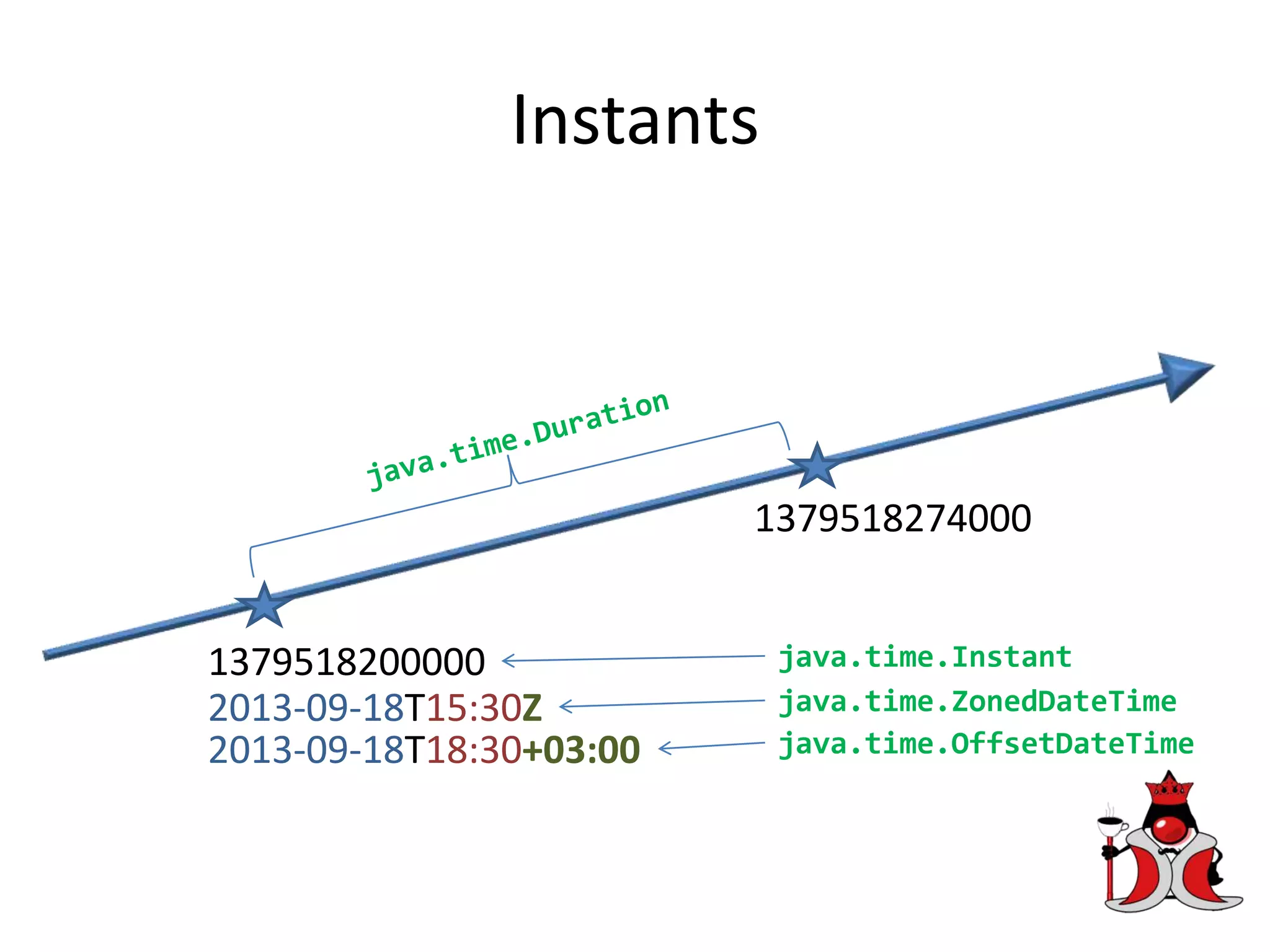 Instants

java.time.Duration

1379518274000

1379518200000
2013-09-18T15:30Z
2013-09-18T18:30+03:00

java.time.Instant
java.time.ZonedDateTime
java.time.OffsetDateTime